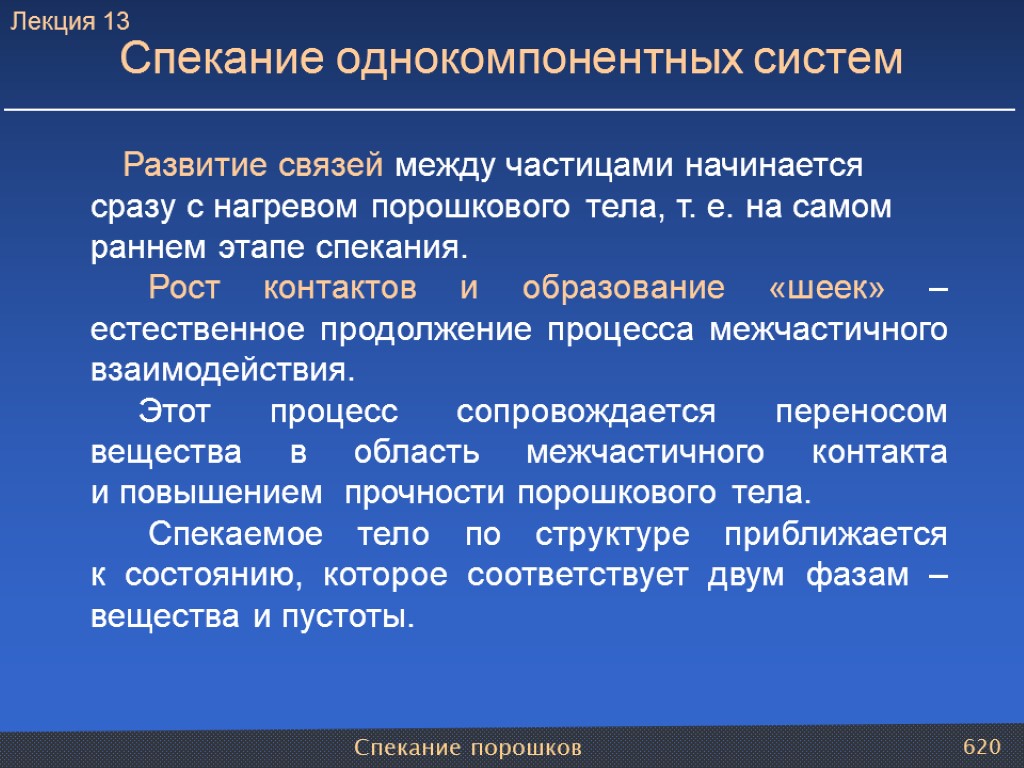 Лекция 13

Спекание однокомпонентных систем

Развитие связей между частицами начинается сразу с нагревом порошкового тела, т. е. на самом раннем этапе спекания.

Рост контактов и образование «шеек» – естественное продолжение процесса межчастичного взаимодействия.

Этот процесс сопровождается переносом вещества в область межчастичного контакта и повышением прочности порошкового тела.

Спекаемое тело по структуре приближается к состоянию, которое соответствует двум фазам – вещества и пустоты.

Спекание порошков

620